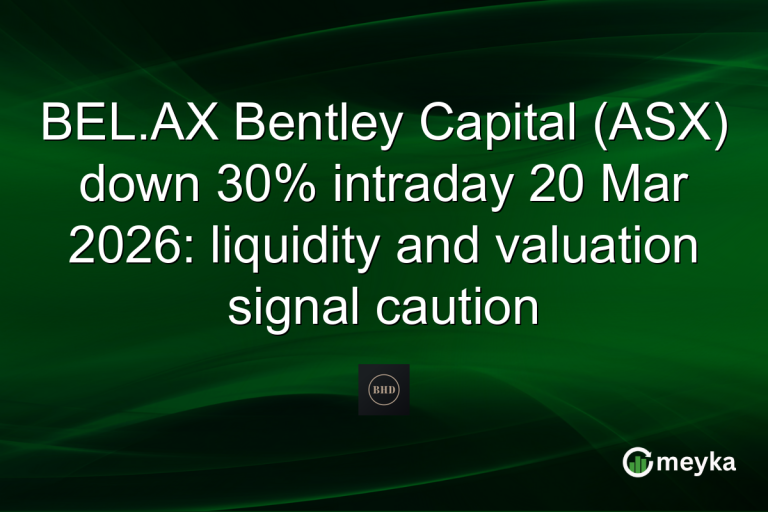 BEL.AX Bentley Capital (ASX) down 30% intraday 20 Mar 2026: liquidity and valuation signal caution

BHD

meyka